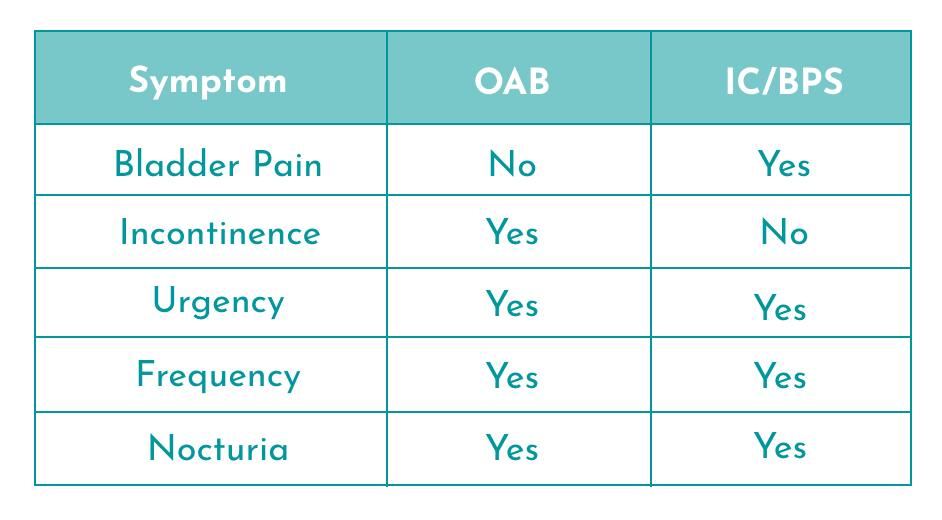 | Symptom | OAB | IC/BPS |
|---|---|---|
| Bladder Pain | No | Yes |
| Incontinence | Yes | No |
| Urgency | Yes | Yes |
| Frequency | Yes | Yes |
| Nocturia | Yes | Yes |